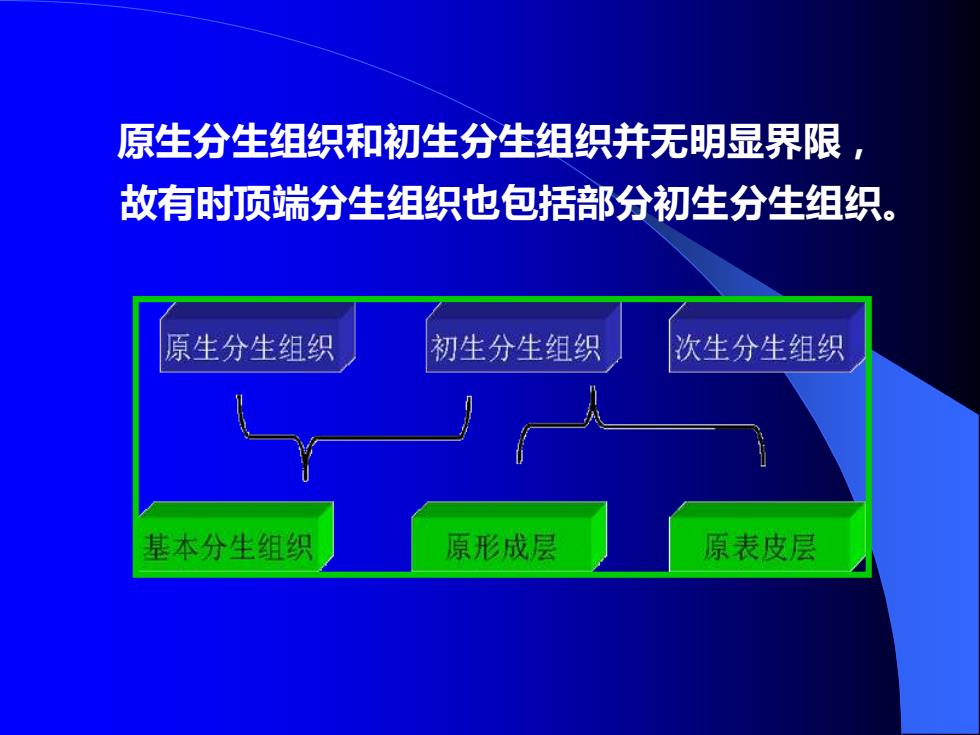 原生分生组织和初生分生组织并无明显界限，
故有时顶端分生组织也包括部分初生分生组织。

原生分生组织

初生分生组织

次生分生组织

基本分生组织

原形成层

原表皮层